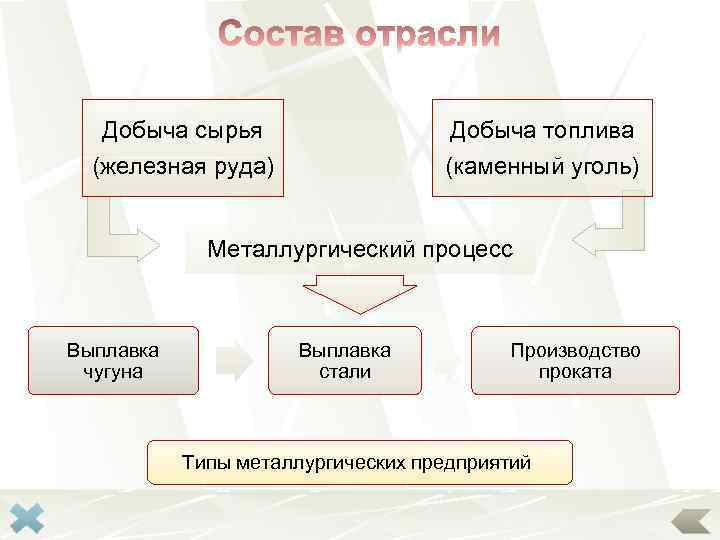 Состав отрасли

Добыча сырья (железная руда)

Добыча топлива (каменный уголь)

Металлургический процесс

Выплавка чугуна

Выплавка стали

Производство проката

Типы металлургических предприятий